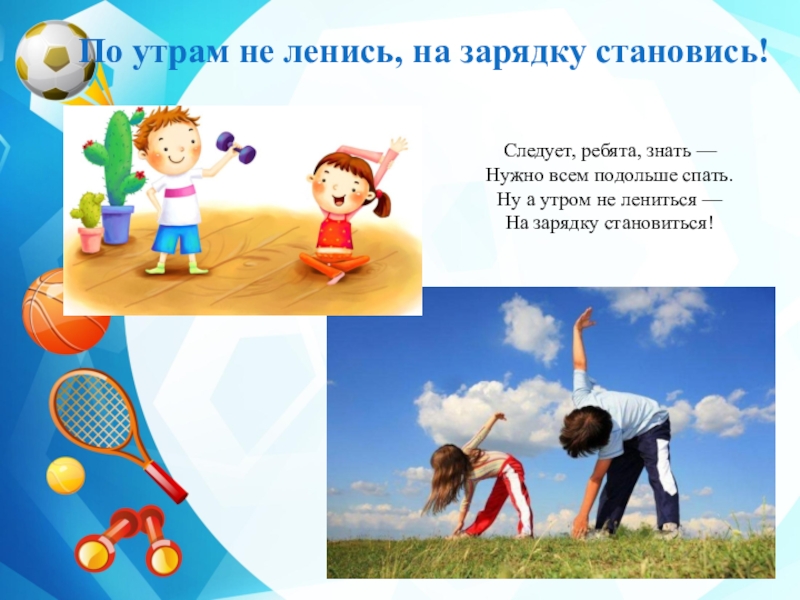 По утрам не ленись, на зарядку становись!

Следует, ребята, знать —
Нужно всем подольше спать.
Ну а утром не лениться —
На зарядку становиться!